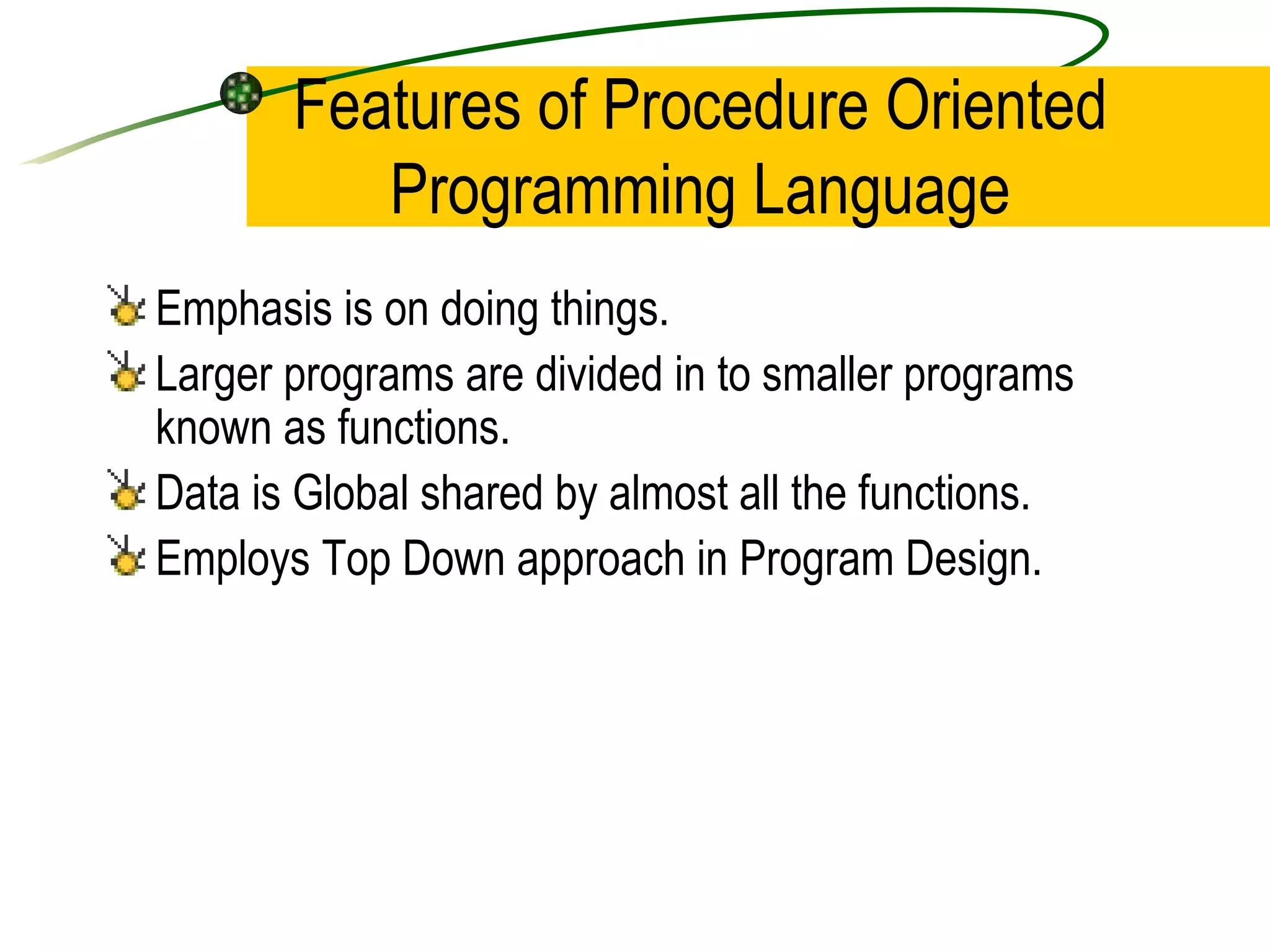 Features of Procedure Oriented Programming Language

Emphasis is on doing things.

Larger programs are divided in to smaller programs known as functions.

Data is Global shared by almost all the functions.

Employs Top Down approach in Program Design.